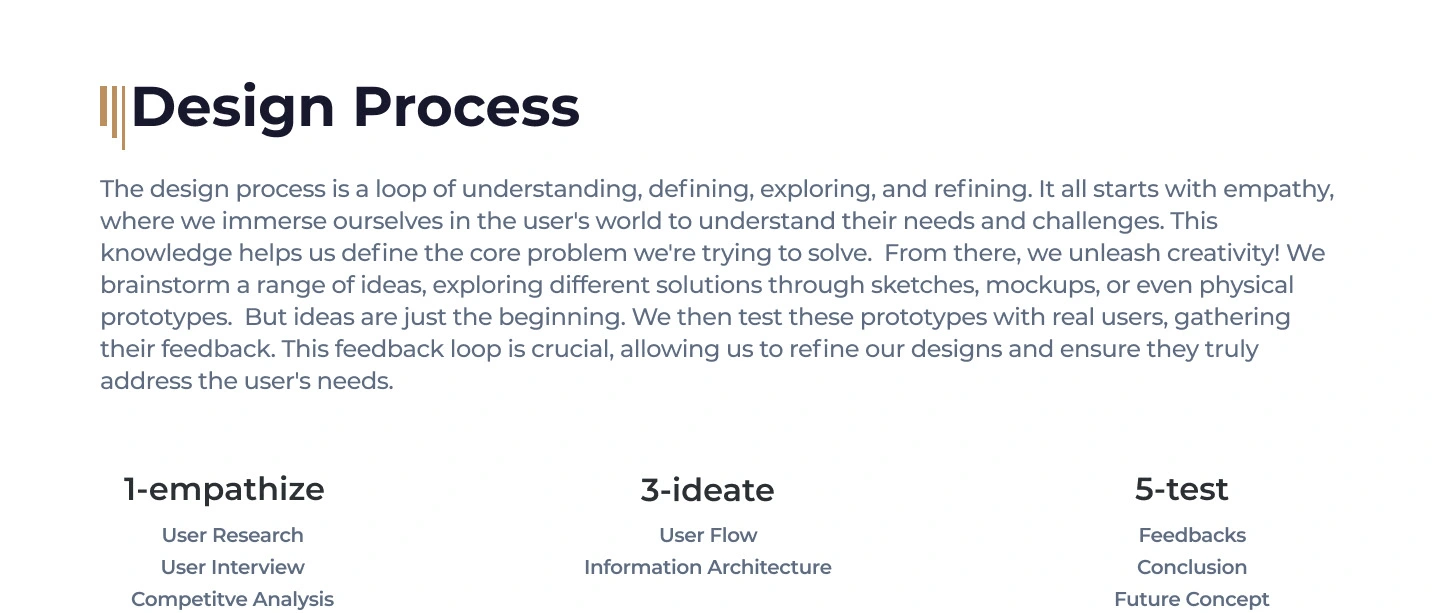 Design Process

The design process is a loop of understanding, defining, exploring, and refining. It all starts with empathy, where we immerse ourselves in the user's world to understand their needs and challenges. This knowledge helps us define the core problem we're trying to solve. From there, we unleash creativity! We brainstorm a range of ideas, exploring different solutions through sketches, mockups, or even physical prototypes. But ideas are just the beginning. We then test these prototypes with real users, gathering their feedback. This feedback loop is crucial, allowing us to refine our designs and ensure they truly address the user's needs.

1-empathize
User Research
User Interview
Competitve Analysis

3-ideate
User Flow
Information Architecture

5-test
Feedbacks
Conclusion
Future Concept